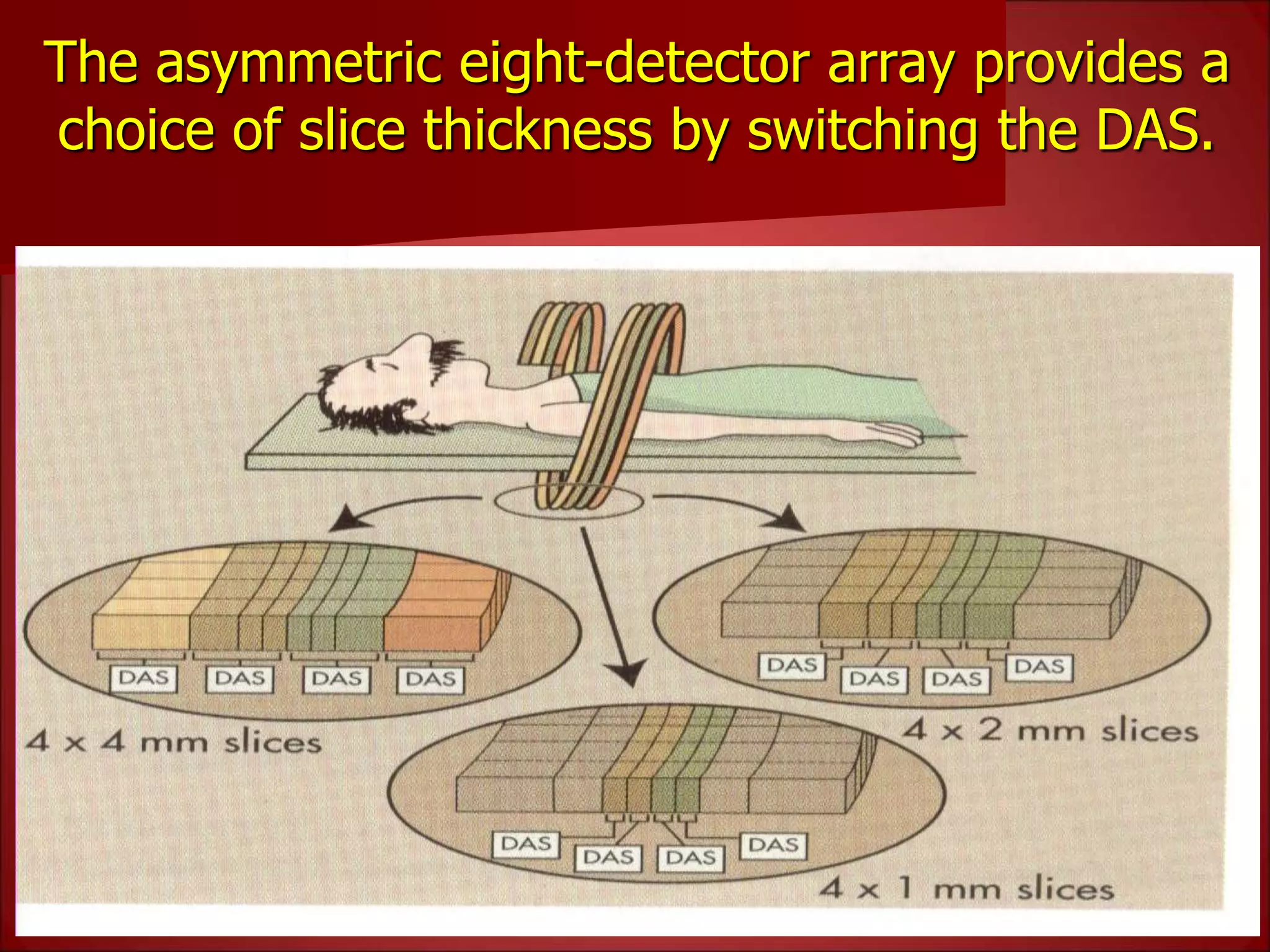 The asymmetric eight-detector array provides a choice of slice thickness by switching the DAS.

DAS DAS DAS DAS

4 x 4 mm slices

DAS DAS DAS DAS

4 x 2 mm slices

DAS DAS DAS DAS

4 x 1 mm slices